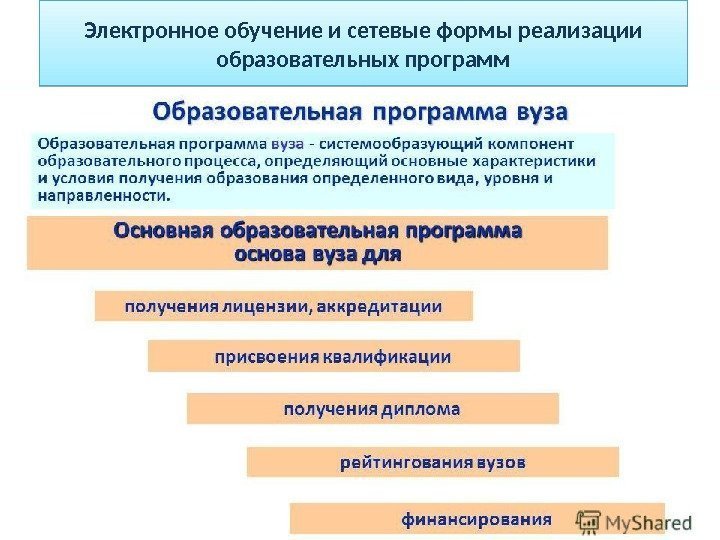 Электронное обучение и сетевые формы реализации образовательных программ

Образовательная программа вуза

Образовательная программа вуза - системообразующий компонент образовательного процесса, определяющий основные характеристики и условия получения образования определенного вида, уровня и направленности.

Основная образовательная программа основа вуза для

получения лицензии, аккредитации

присвоения квалификации

получения диплома

рейтингования вузов

финансирования

MyShared